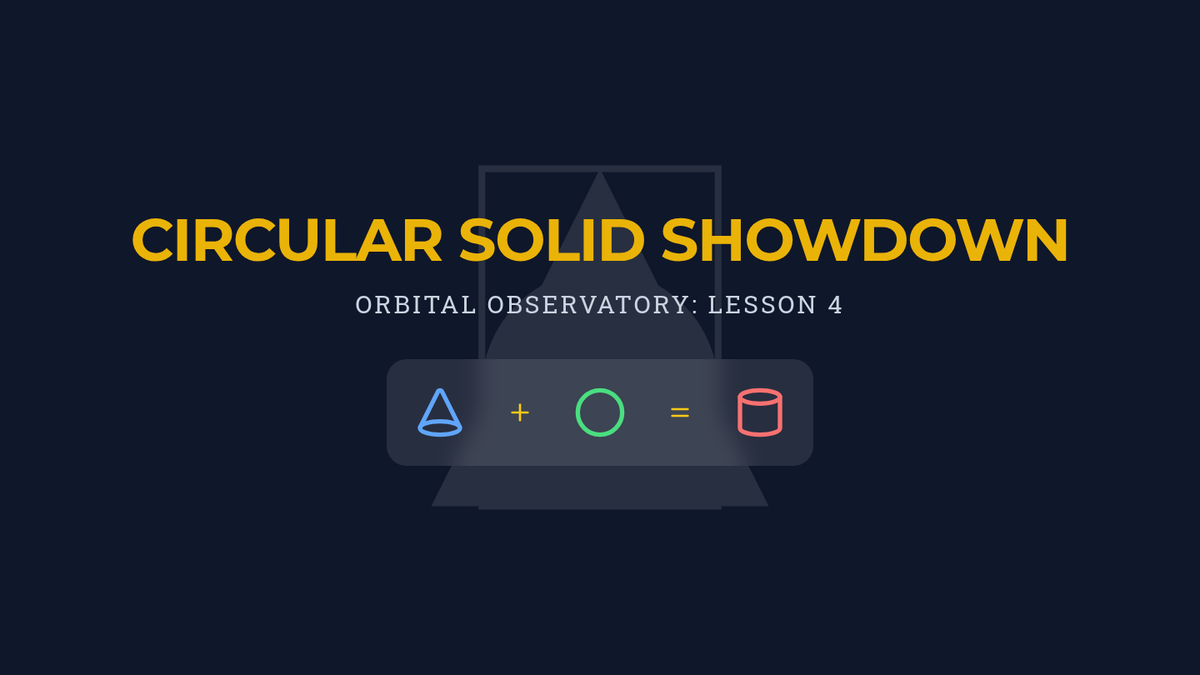 CIRCULAR SOLID SHOWDOWN

ORBITAL OBSERVATORY: LESSON 4

+ =